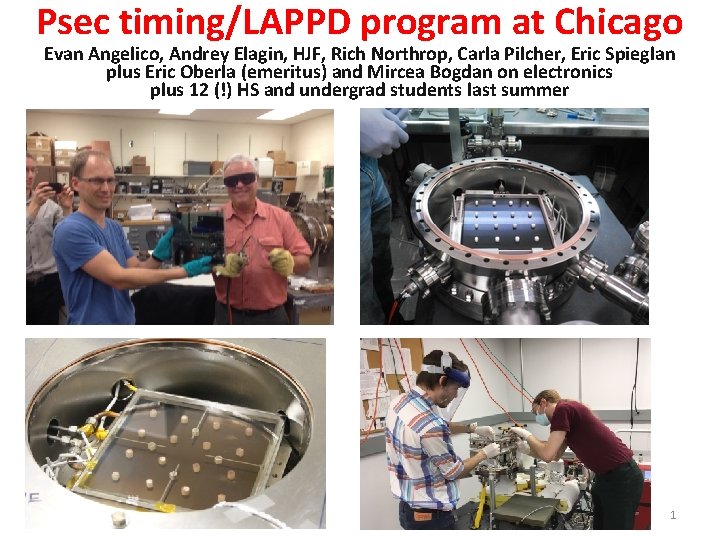 Psec timing/LAPPD program at Chicago

Evan Angelico, Andrey Elagin, HJF, Rich Northrop, Carla Pilcher, Eric Spieglan plus Eric Oberla (emeritus) and Mircea Bogdan on electronics plus 12 (!) HS and undergrad students last summer

1